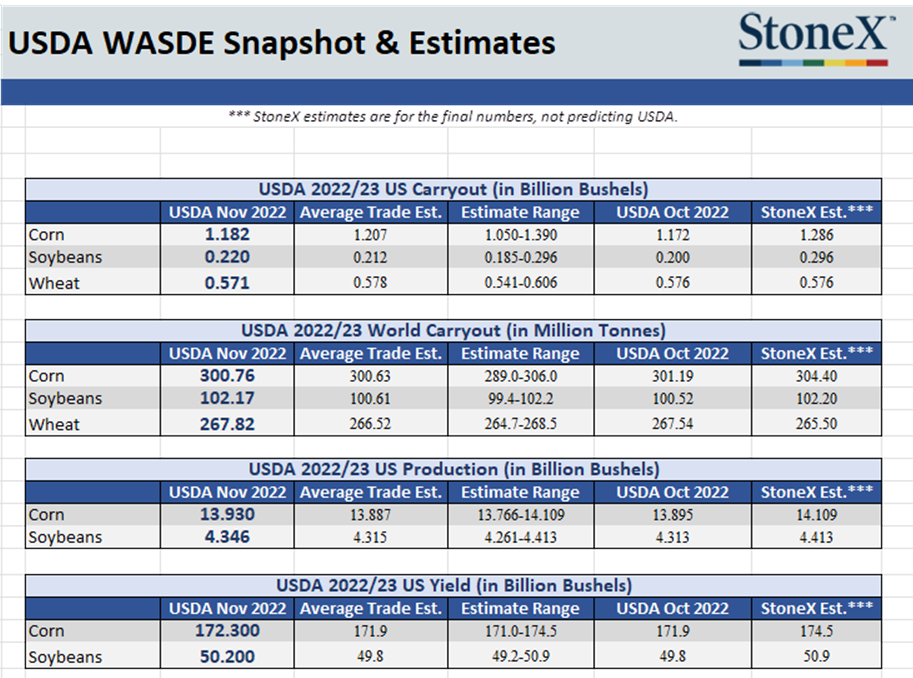 USDA WASDE Snapshot & Estimates

StoneX™

*** StoneX estimates are for the final numbers, not predicting USDA.

USDA 2022/23 US Carryout (in Billion Bushels)

| | USDA Nov 2022 | Average Trade Est. | Estimate Range | USDA Oct 2022 | StoneX Est.*** |
|---|---|---|---|---|---|
| Corn | 1.182 | 1.207 | 1.050-1.390 | 1.172 | 1.286 |
| Soybeans | 0.220 | 0.212 | 0.185-0.296 | 0.200 | 0.296 |
| Wheat | 0.571 | 0.578 | 0.541-0.606 | 0.576 | 0.576 |

USDA 2022/23 World Carryout (in Million Tonnes)

| | USDA Nov 2022 | Average Trade Est. | Estimate Range | USDA Oct 2022 | StoneX Est.*** |
|---|---|---|---|---|---|
| Corn | 300.76 | 300.63 | 289.0-306.0 | 301.19 | 304.40 |
| Soybeans | 102.17 | 100.61 | 99.4-102.2 | 100.52 | 102.20 |
| Wheat | 267.82 | 266.52 | 264.7-268.5 | 267.54 | 265.50 |

USDA 2022/23 US Production (in Billion Bushels)

| | USDA Nov 2022 | Average Trade Est. | Estimate Range | USDA Oct 2022 | StoneX Est.*** |
|---|---|---|---|---|---|
| Corn | 13.930 | 13.887 | 13.766-14.109 | 13.895 | 14.109 |
| Soybeans | 4.346 | 4.315 | 4.261-4.413 | 4.313 | 4.413 |

USDA 2022/23 US Yield (in Billion Bushels)

| | USDA Nov 2022 | Average Trade Est. | Estimate Range | USDA Oct 2022 | StoneX Est.*** |
|---|---|---|---|---|---|
| Corn | 172.300 | 171.9 | 171.0-174.5 | 171.9 | 174.5 |
| Soybeans | 50.200 | 49.8 | 49.2-50.9 | 49.8 | 50.9 |